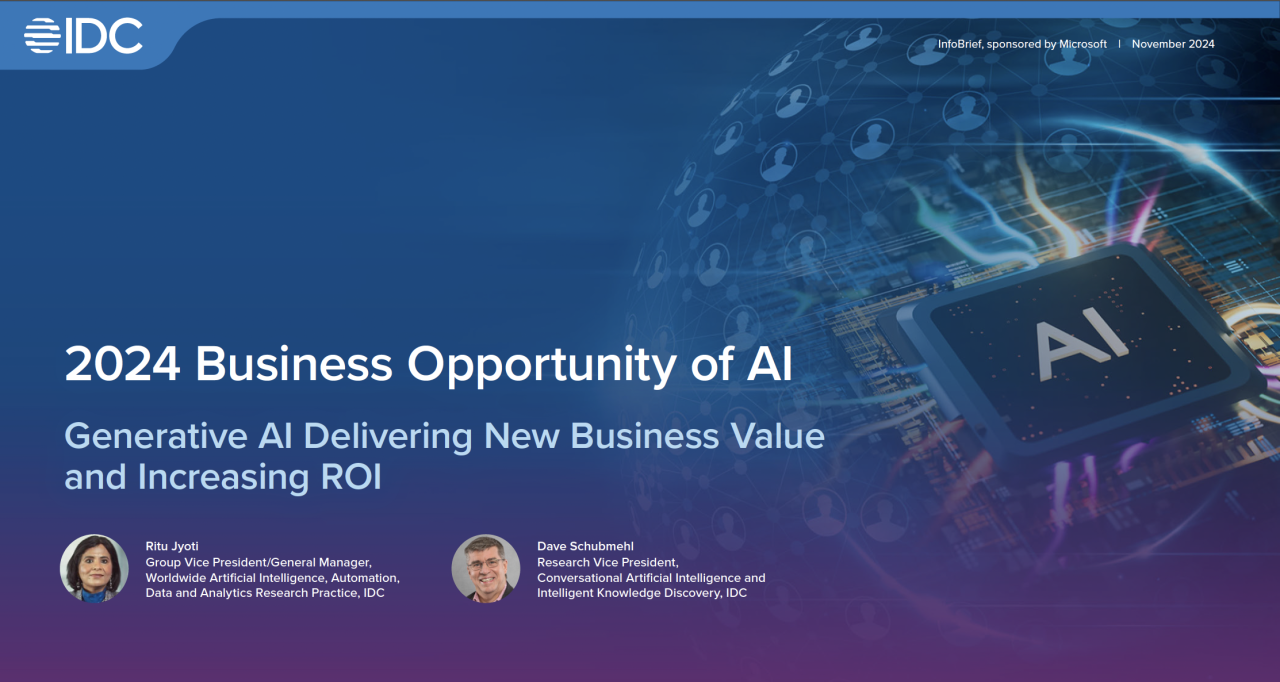 IDC

InfoBrief, sponsored by Microsoft | November 2024

AI

2024 Business Opportunity of AI

Generative AI Delivering New Business Value and Increasing ROI

Ritu Jyoti
Group Vice President/General Manager, Worldwide Artificial Intelligence, Automation, Data and Analytics Research Practice, IDC

Dave Schubmehl
Research Vice President, Conversational Artificial Intelligence and Intelligent Knowledge Discovery, IDC